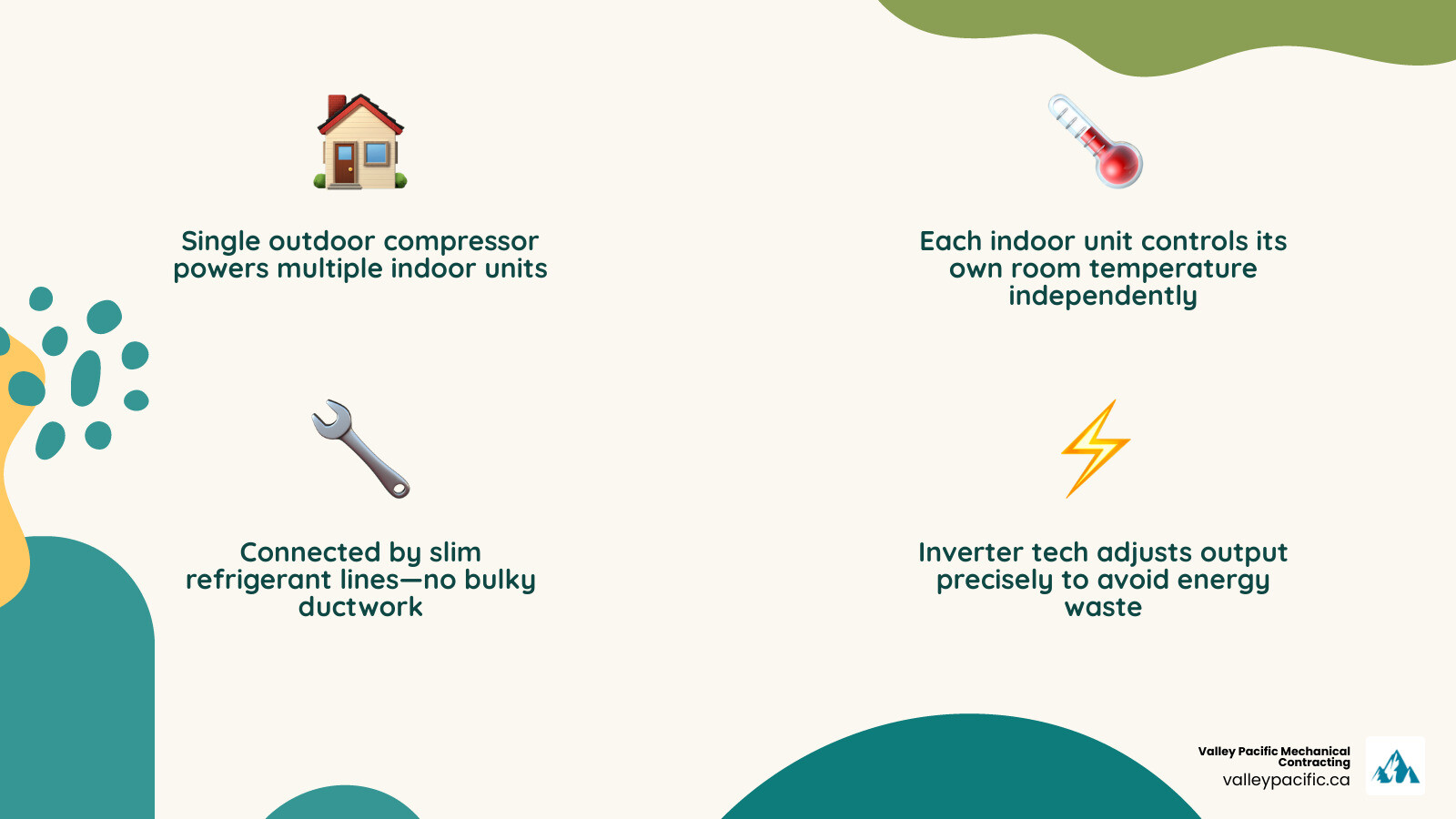 Single outdoor compressor powers multiple indoor units

Each indoor unit controls its own room temperature independently

Connected by slim refrigerant lines—no bulky ductwork

Inverter tech adjusts output precisely to avoid energy waste

Valley Pacific Mechanical Contracting
valleypacific.ca